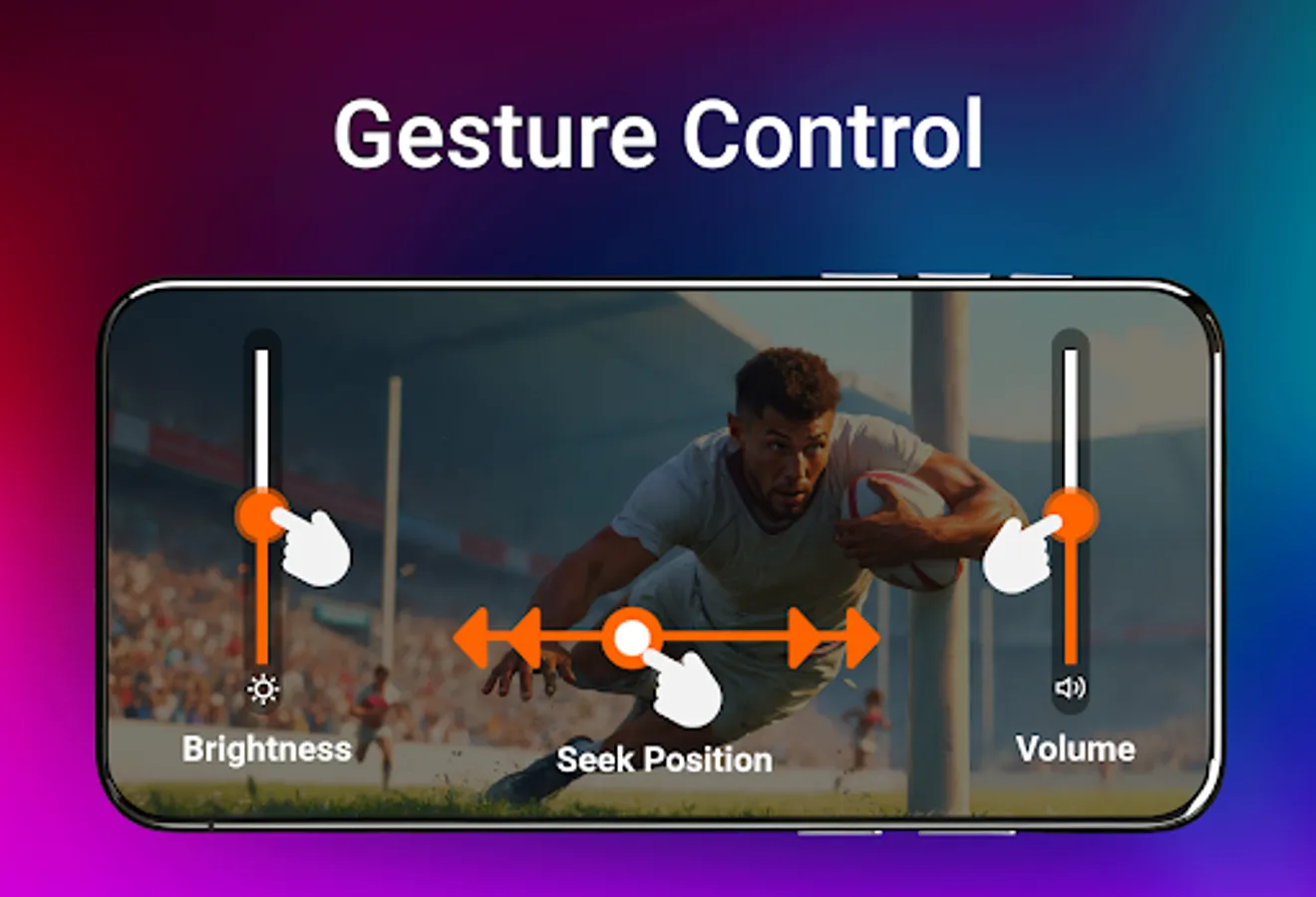 Gesture Control

Brightness

Seek Position

Volume